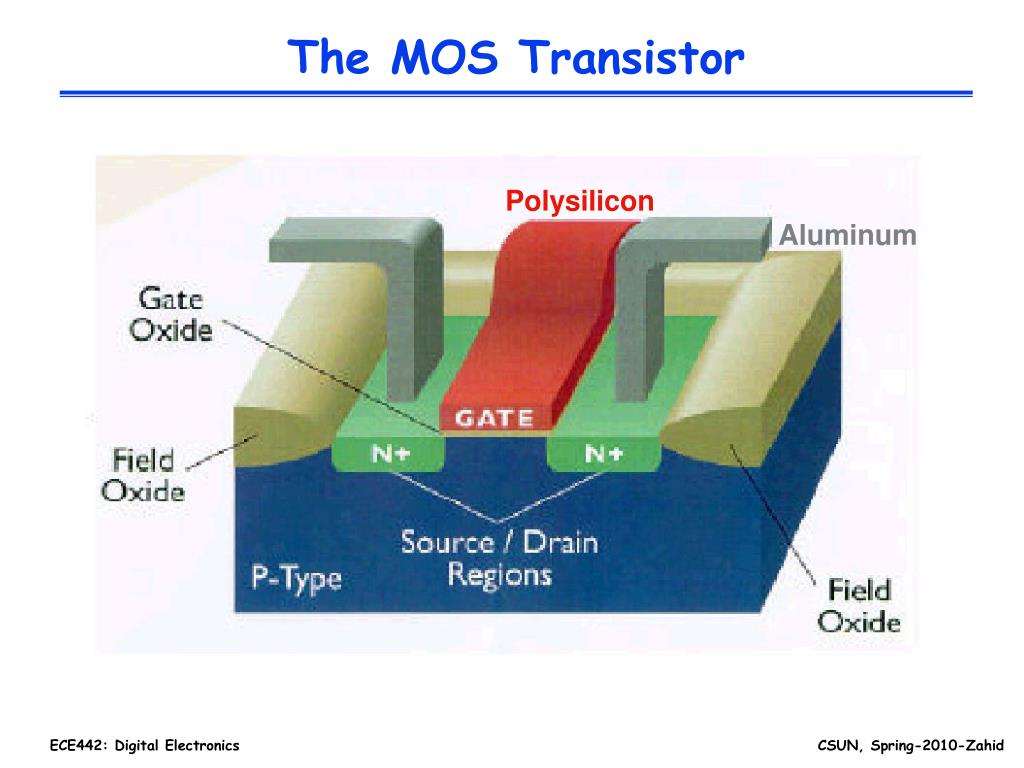 The MOS Transistor

Polysilicon

Aluminum

Gate Oxide

GATE

Field Oxide

N+

N+

Source / Drain Regions

P-Type

Field Oxide

ECE442: Digital Electronics

CSUN, Spring-2010-Zahid